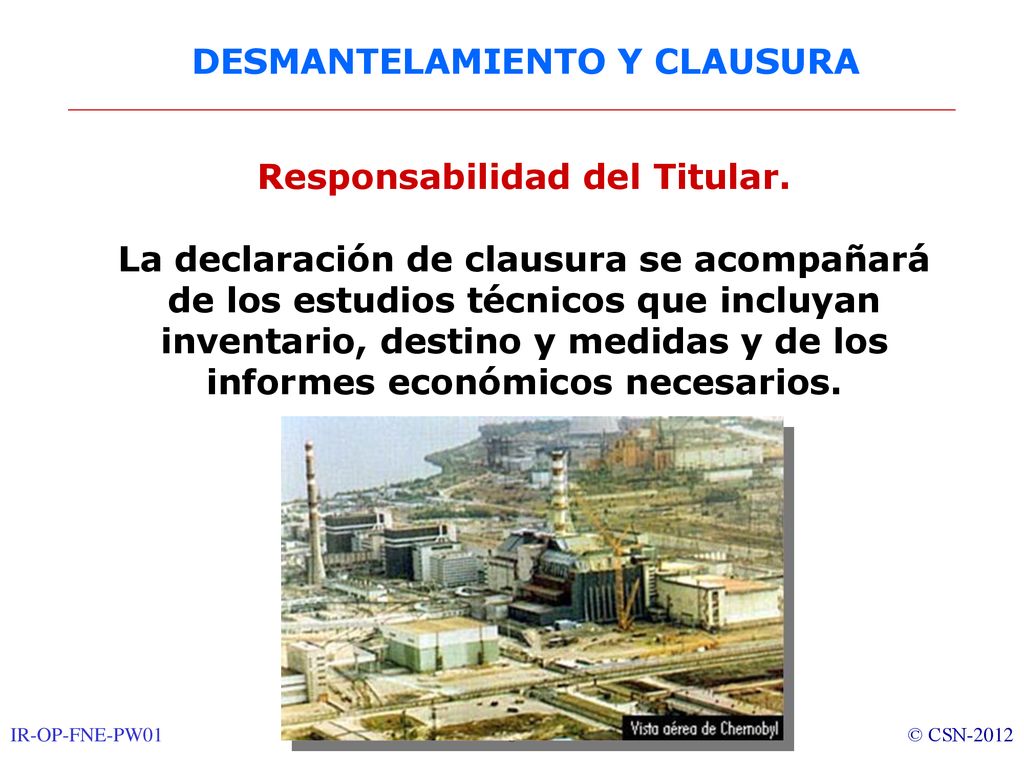 DESMANTELAMIENTO Y CLAUSURA

Responsabilidad del Titular.

La declaración de clausura se acompañará de los estudios técnicos que incluyan inventario, destino y medidas y de los informes económicos necesarios.

Vista aérea de Chernobyl

IR-OP-FNE-PW01

© CSN-2012